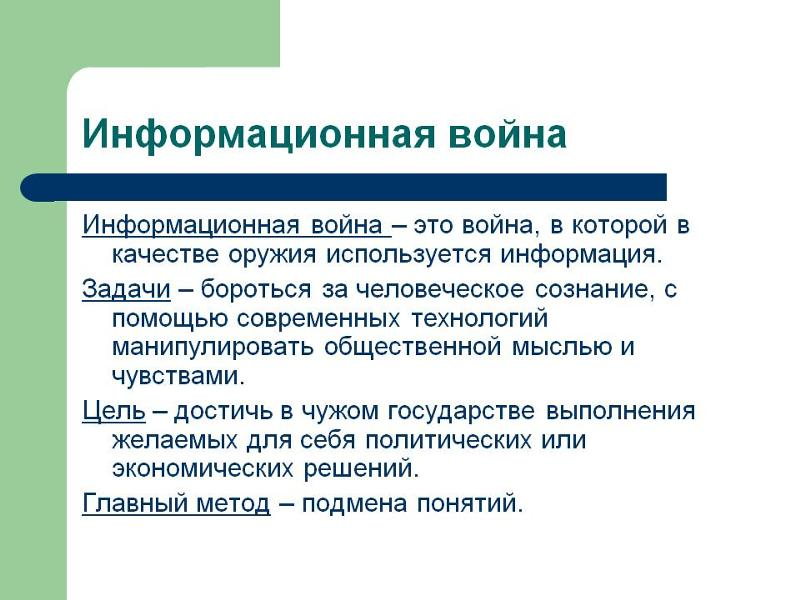 Информационная война

Информационная война – это война, в которой в качестве оружия используется информация.

Задачи – бороться за человеческое сознание, с помощью современных технологий манипулировать общественной мыслью и чувствами.

Цель – достичь в чужом государстве выполнения желаемых для себя политических или экономических решений.

Главный метод – подмена понятий.